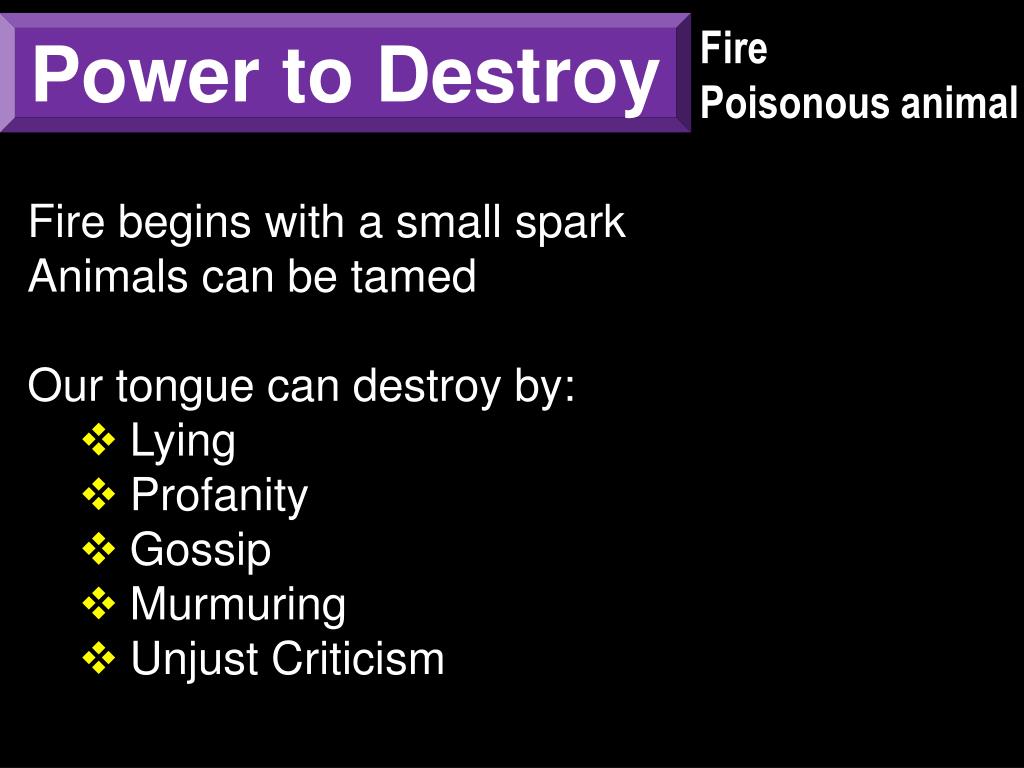 Power to Destroy

Fire
Poisonous animal

Fire begins with a small spark
Animals can be tamed

Our tongue can destroy by:
❖ Lying
❖ Profanity
❖ Gossip
❖ Murmuring
❖ Unjust Criticism